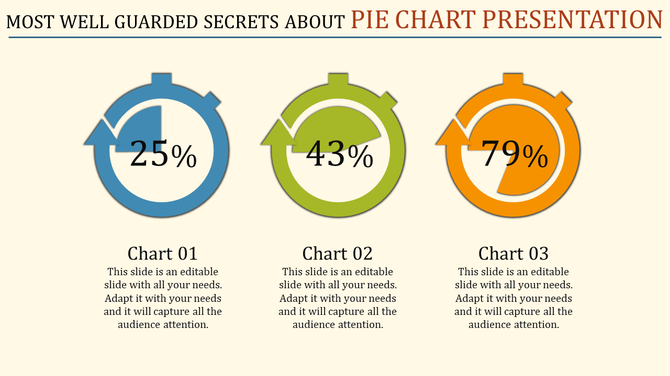 MOST WELL GUARDED SECRETS ABOUT PIE CHART PRESENTATION

25%

43%

79%

Chart 01
This slide is an editable slide with all your needs. Adapt it with your needs and it will capture all the audience attention.

Chart 02
This slide is an editable slide with all your needs. Adapt it with your needs and it will capture all the audience attention.

Chart 03
This slide is an editable slide with all your needs. Adapt it with your needs and it will capture all the audience attention.